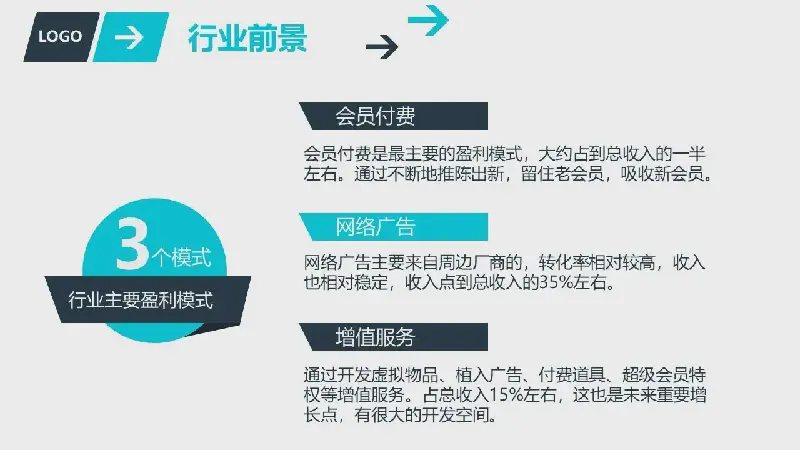 LOGO

行业前景

3个模式

行业主要盈利模式

会员付费

会员付费是最主要的盈利模式，大约占到总收入的一半左右。通过不断地推陈出新，留住老会员，吸收新会员。

网络广告

网络广告主要来自周边厂商的，转化率相对较高，收入也相对稳定，收入点到总收入的35%左右。

增值服务

通过开发虚拟物品、植入广告、付费道具、超级会员特权等增值服务。占总收入15%左右，这也是未来重要增长点，有很大的开发空间。